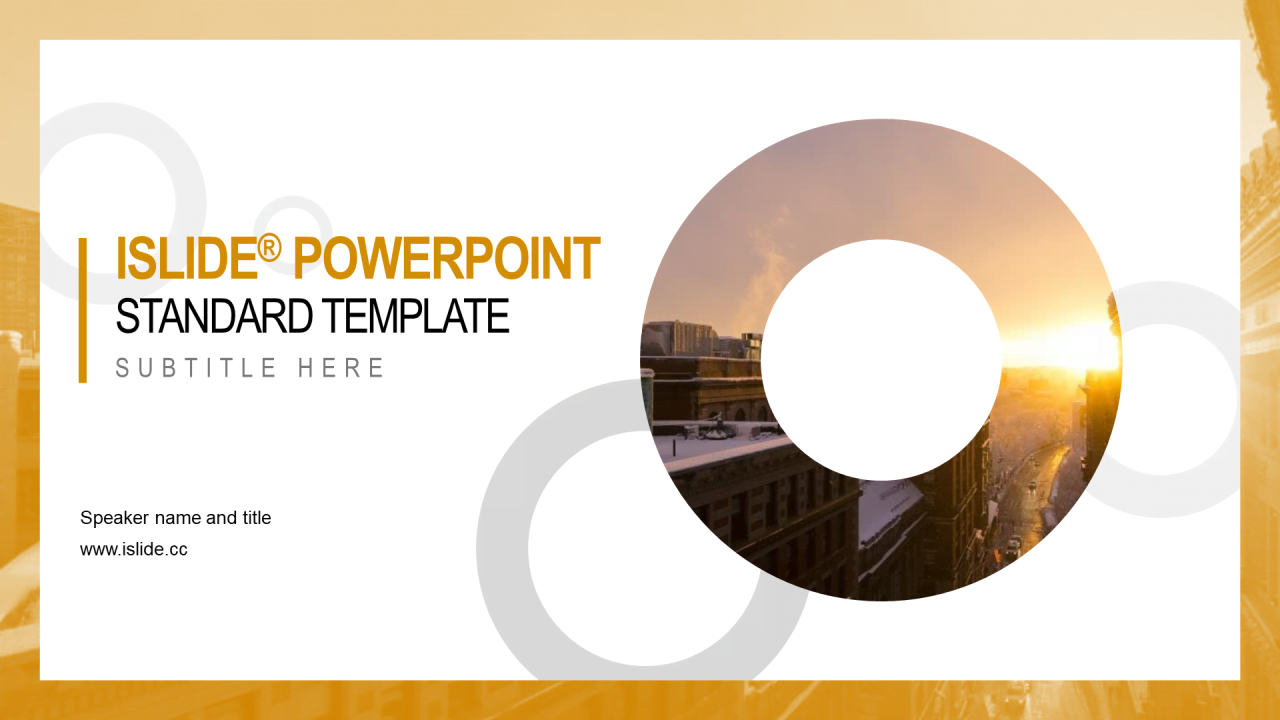 ISLIDE® POWERPOINT
STANDARD TEMPLATE
SUBTITLE HERE

Speaker name and title
www.islide.cc